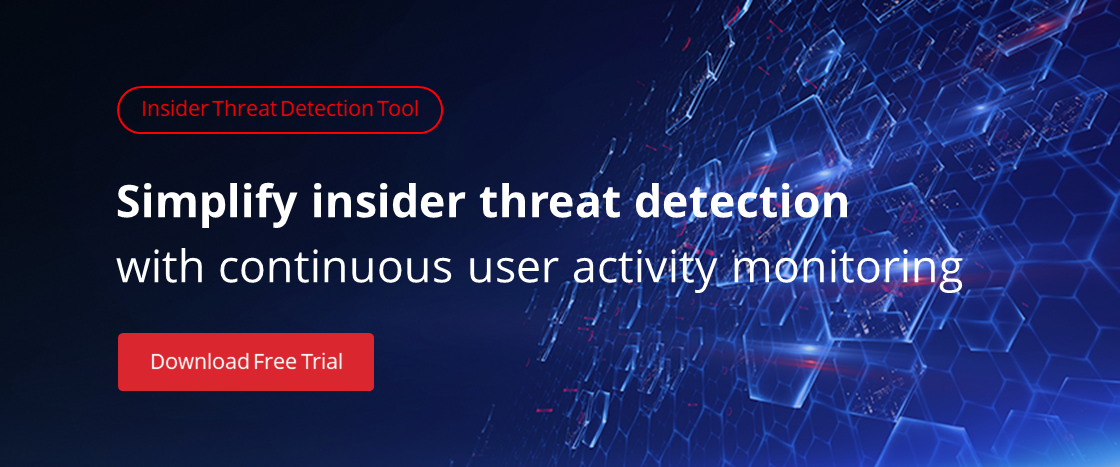 Insider Threat Detection Tool

Simplify insider threat detection
with continuous user activity monitoring

Download Free Trial